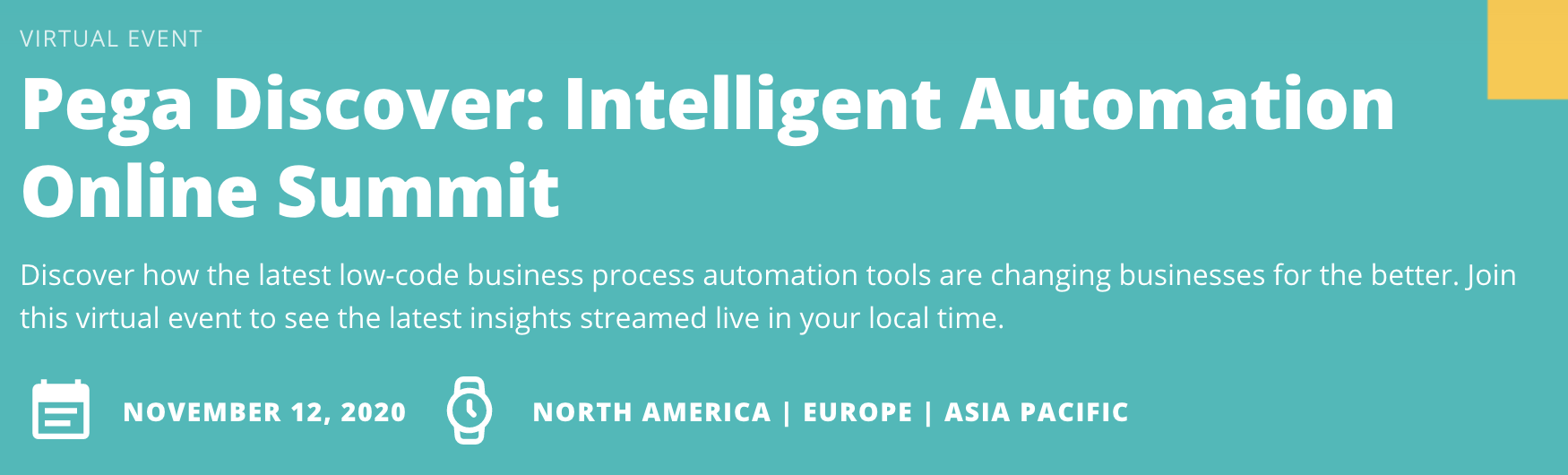 VIRTUAL EVENT

Pega Discover: Intelligent Automation Online Summit

Discover how the latest low-code business process automation tools are changing businesses for the better. Join this virtual event to see the latest insights streamed live in your local time.

NOVEMBER 12, 2020

NORTH AMERICA | EUROPE | ASIA PACIFIC